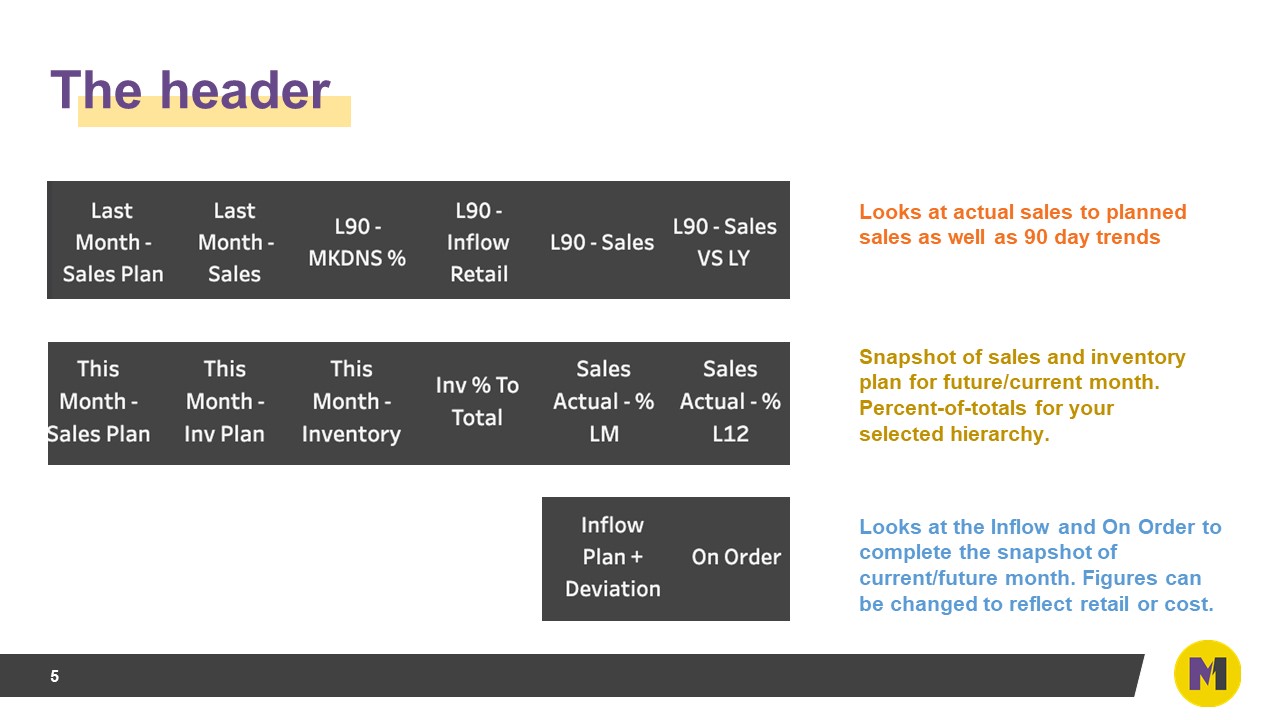 The header

| Last Month - Sales Plan | Last Month - Sales | L90 - MKDNS % | L90 - Inflow Retail | L90 - Sales | L90 - Sales VS LY |
|---|---|---|---|---|---|

Looks at actual sales to planned sales as well as 90 day trends

| This Month - Sales Plan | This Month - Inv Plan | This Month - Inventory | Inv % To Total | Sales Actual - % LM | Sales Actual - % L12 |
|---|---|---|---|---|---|

Snapshot of sales and inventory plan for future/current month. Percent-of-totals for your selected hierarchy.

| Inflow Plan + Deviation | On Order |
|---|---|

Looks at the Inflow and On Order to complete the snapshot of current/future month. Figures can be changed to reflect retail or cost.

5

M